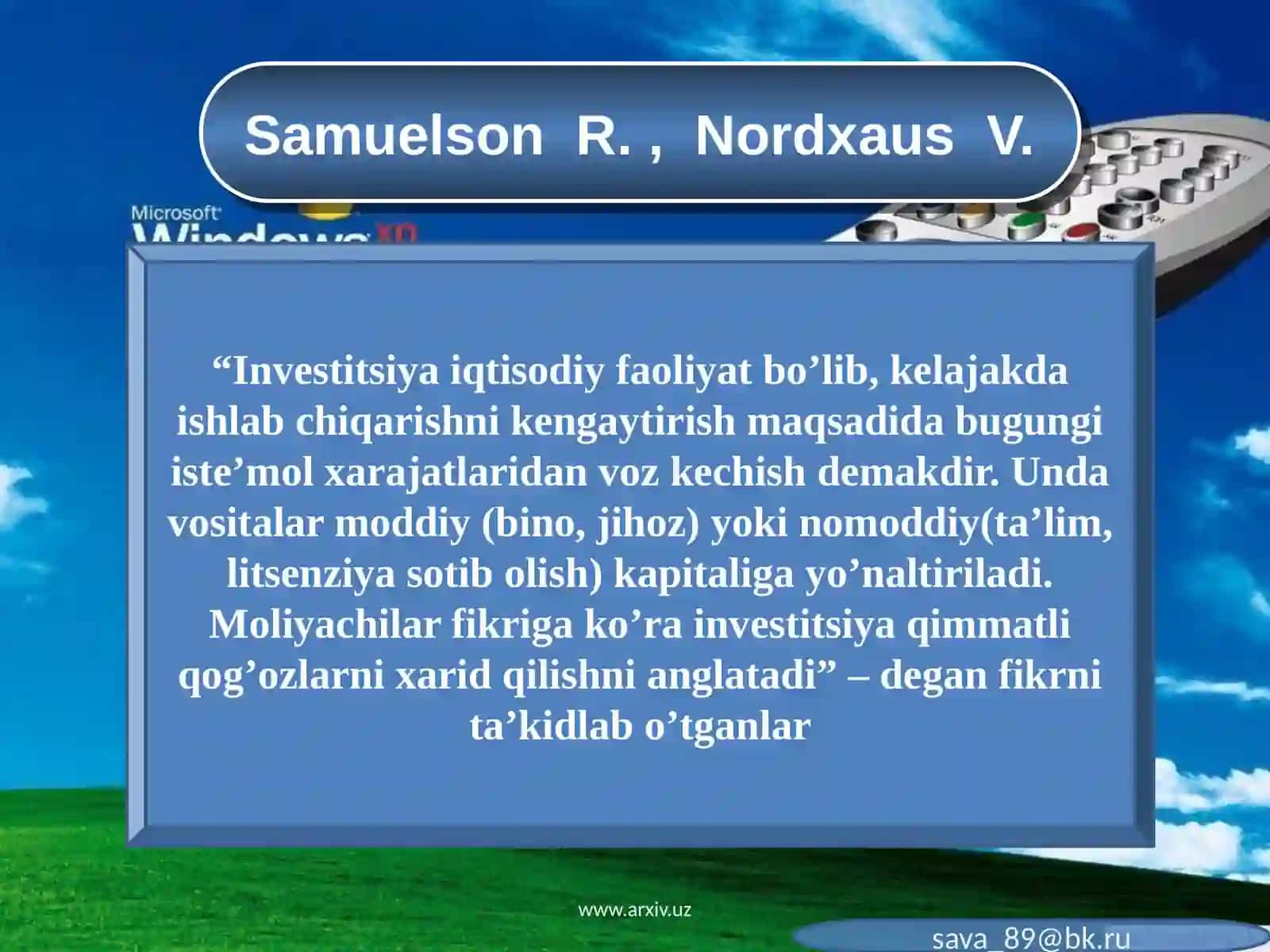 Samuelson R. , Nordxaus V.

Microsoft Windows xp

“Investitsiya iqtisodiy faoliyat bo’lib, kelajakda ishlab chiqarishni kengaytirish maqsadida bugungi iste’mol xarajatlaridan voz kechish demakdir. Unda vositalar moddiy (bino, jihoz) yoki nomoddiy(ta’lim, litsenziya sotib olish) kapitaliga yo’naltiriladi. Moliyachilar fikriga ko’ra investitsiya qimmatli qog’ozlarni xarid qilishni anglatadi” – degan fikrni ta’kidlab o’tganlar

www.arxiv.uz

sava_89@bk.ru